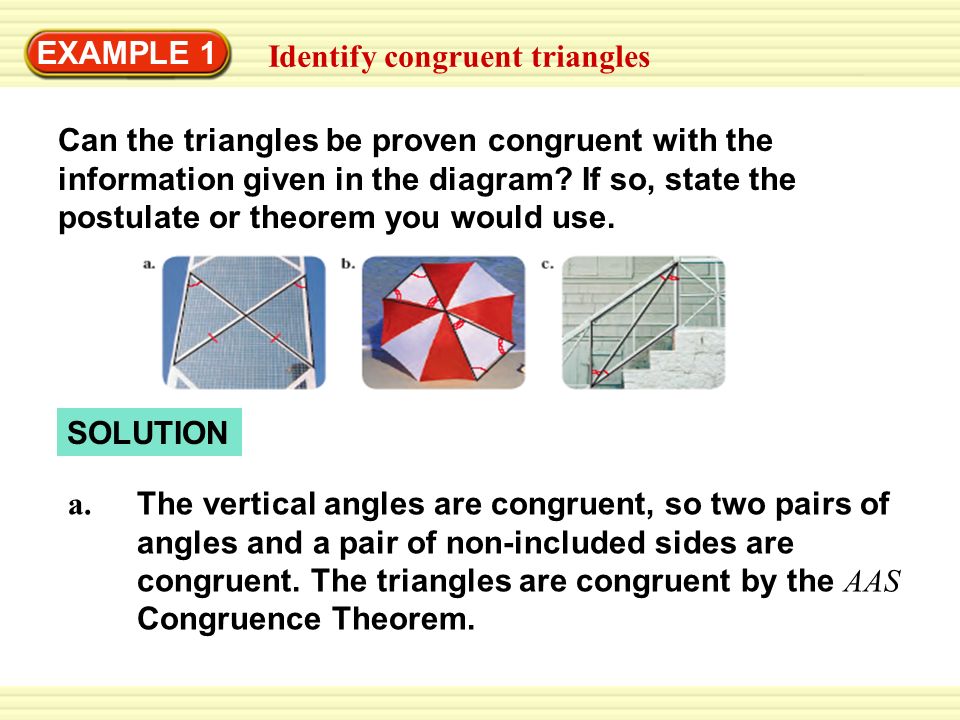 EXAMPLE 1 Identify congruent triangles

Can the triangles be proven congruent with the information given in the diagram? If so, state the postulate or theorem you would use.

a.

b.

c.

SOLUTION

a. The vertical angles are congruent, so two pairs of angles and a pair of non-included sides are congruent. The triangles are congruent by the $AAS$ Congruence Theorem.